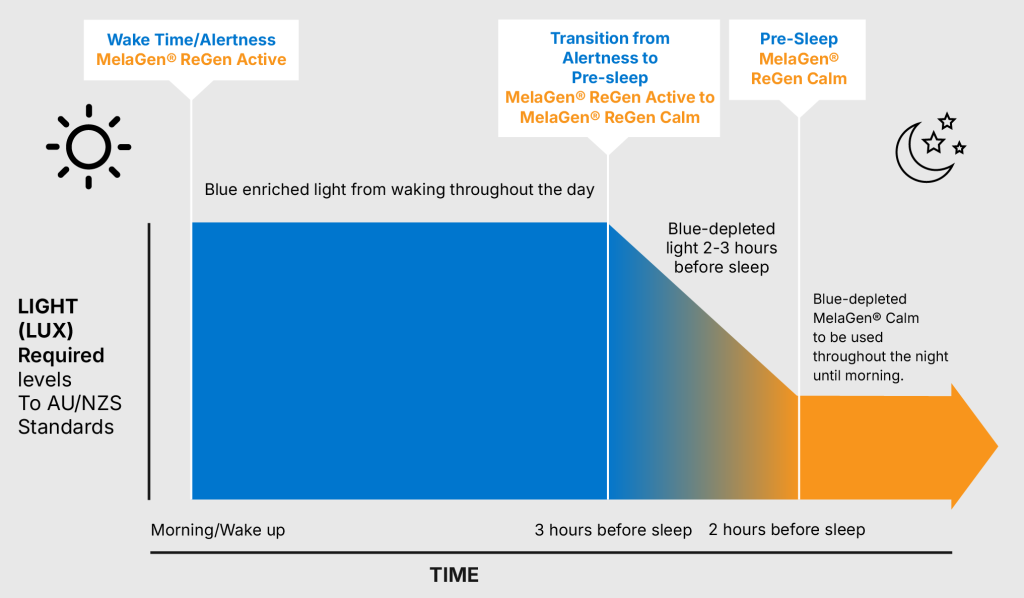 Wake Time/Alertness
MelaGen® ReGen Active

Transition from Alertness to Pre-sleep
MelaGen® ReGen Active to MelaGen® ReGen Calm

Pre-Sleep
MelaGen® ReGen Calm

Blue enriched light from waking throughout the day

Blue-depleted light 2-3 hours before sleep

Blue-depleted MelaGen® Calm to be used throughout the night until morning.

LIGHT (LUX) Required levels To AU/NZS Standards

Morning/Wake up

3 hours before sleep

2 hours before sleep

TIME